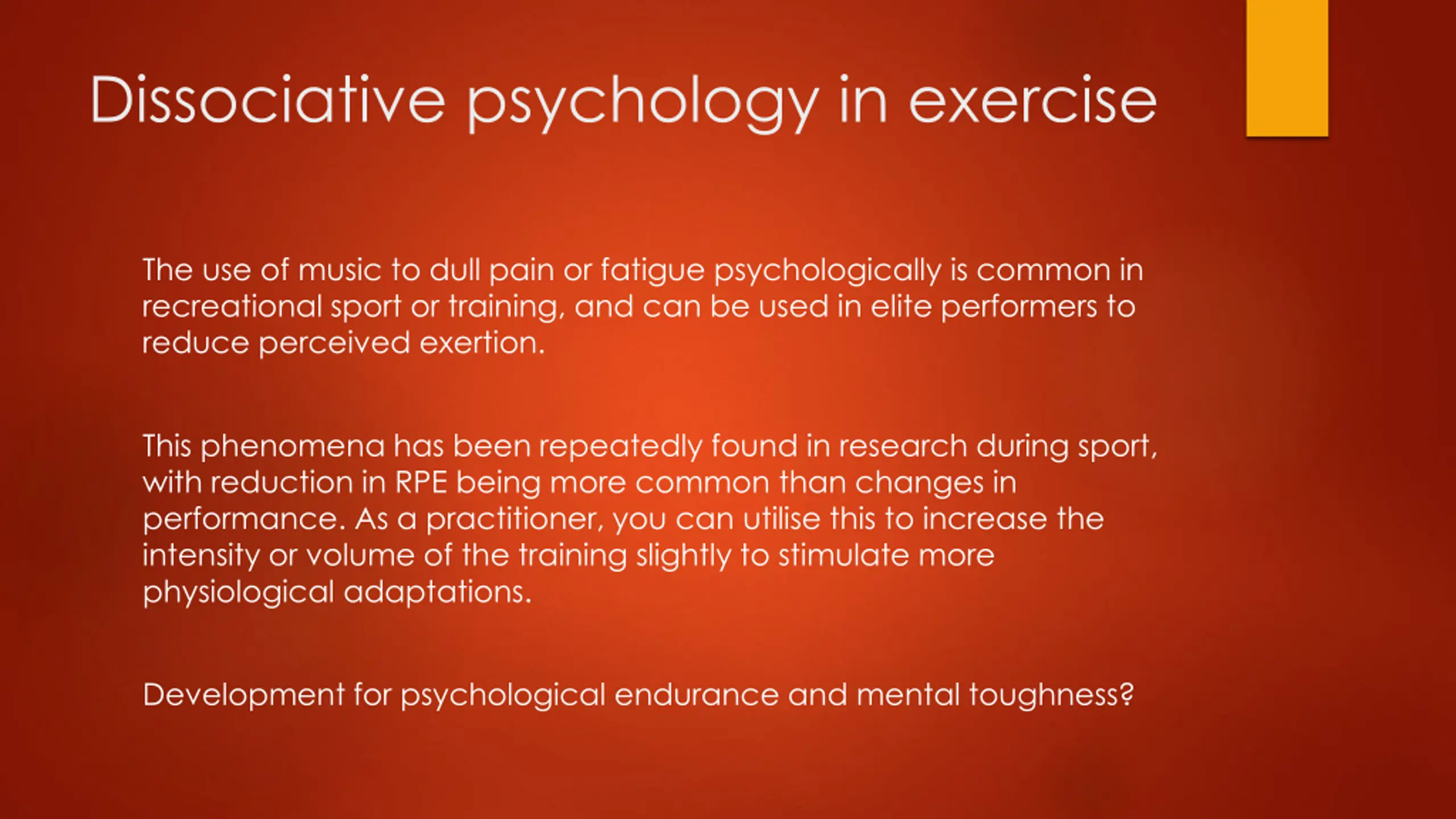 Dissociative psychology in exercise

The use of music to dull pain or fatigue psychologically is common in recreational sport or training, and can be used in elite performers to reduce perceived exertion.

This phenomena has been repeatedly found in research during sport, with reduction in RPE being more common than changes in performance. As a practitioner, you can utilise this to increase the intensity or volume of the training slightly to stimulate more physiological adaptations.

Development for psychological endurance and mental toughness?